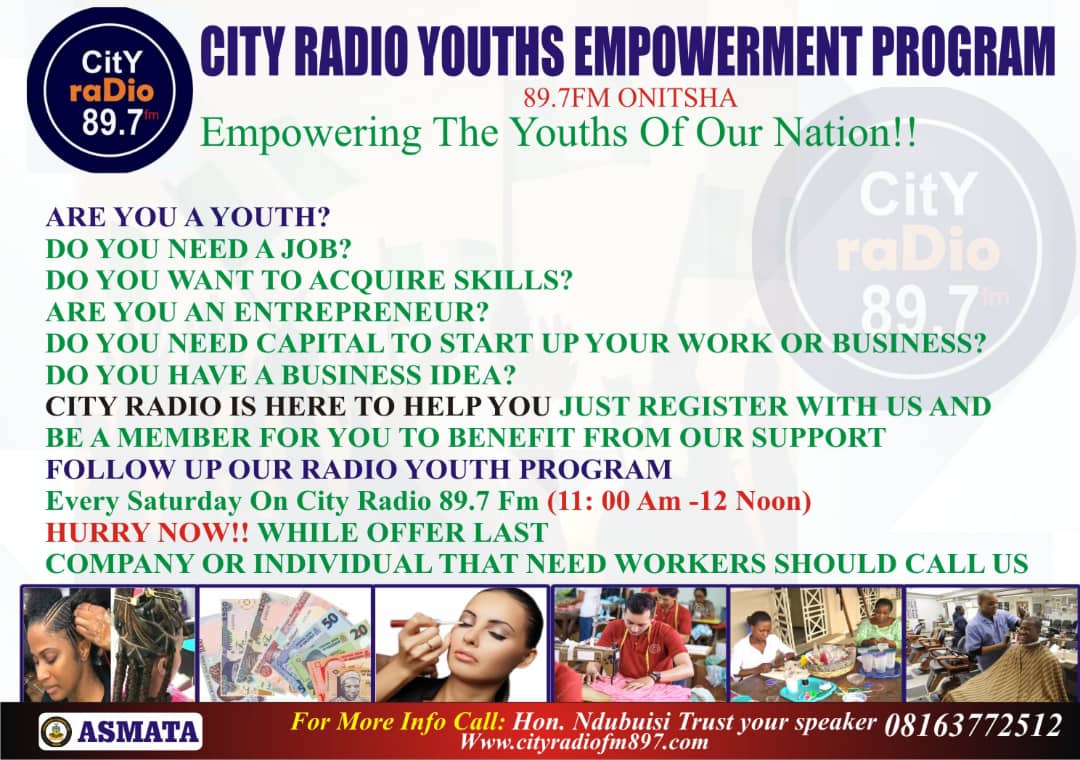 CitY raDio 89.7 fm

CITY RADIO YOUTHS EMPOWERMENT PROGRAM
89.7FM ONITSHA
Empowering The Youths Of Our Nation!!

CitY raDio 89.7 fm

ARE YOU A YOUTH?
DO YOU NEED A JOB?
DO YOU WANT TO ACQUIRE SKILLS?
ARE YOU AN ENTREPRENEUR?
DO YOU NEED CAPITAL TO START UP YOUR WORK OR BUSINESS?
DO YOU HAVE A BUSINESS IDEA?
CITY RADIO IS HERE TO HELP YOU JUST REGISTER WITH US AND BE A MEMBER FOR YOU TO BENEFIT FROM OUR SUPPORT
FOLLOW UP OUR RADIO YOUTH PROGRAM
Every Saturday On City Radio 89.7 Fm (11: 00 Am -12 Noon)
HURRY NOW!! WHILE OFFER LAST
COMPANY OR INDIVIDUAL THAT NEED WORKERS SHOULD CALL US

ASMATA
For More Info Call: Hon. Ndubuisi Trust your speaker 08163772512
Www.cityradiofm897.com